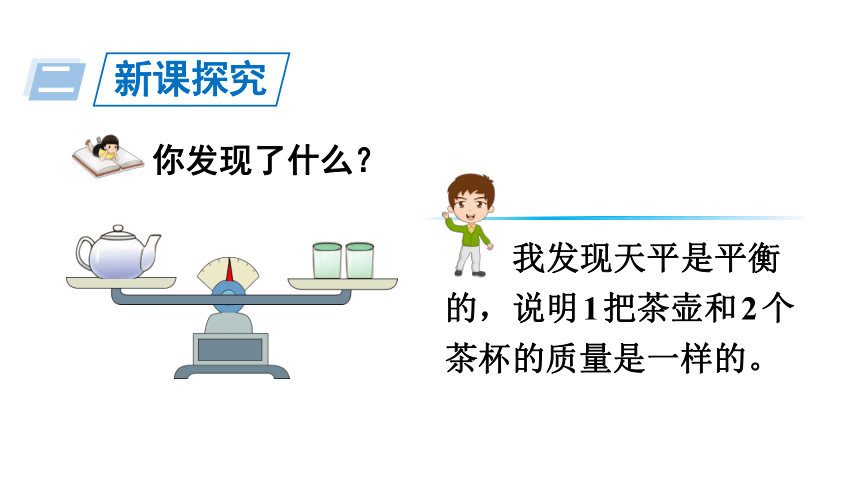 二 新课探究

你发现了什么？

我发现天平是平衡的，说明1把茶壶和2个茶杯的质量是一样的。